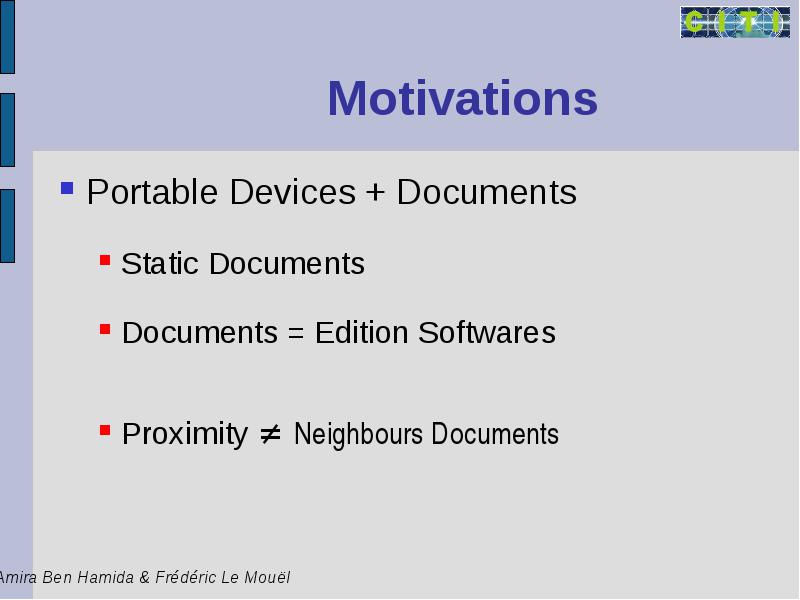 CITI

Motivations

Portable Devices + Documents

Static Documents

Documents = Edition Softwares

Proximity $\neq$ Neighbours Documents

Amira Ben Hamida & Frédéric Le Mouël